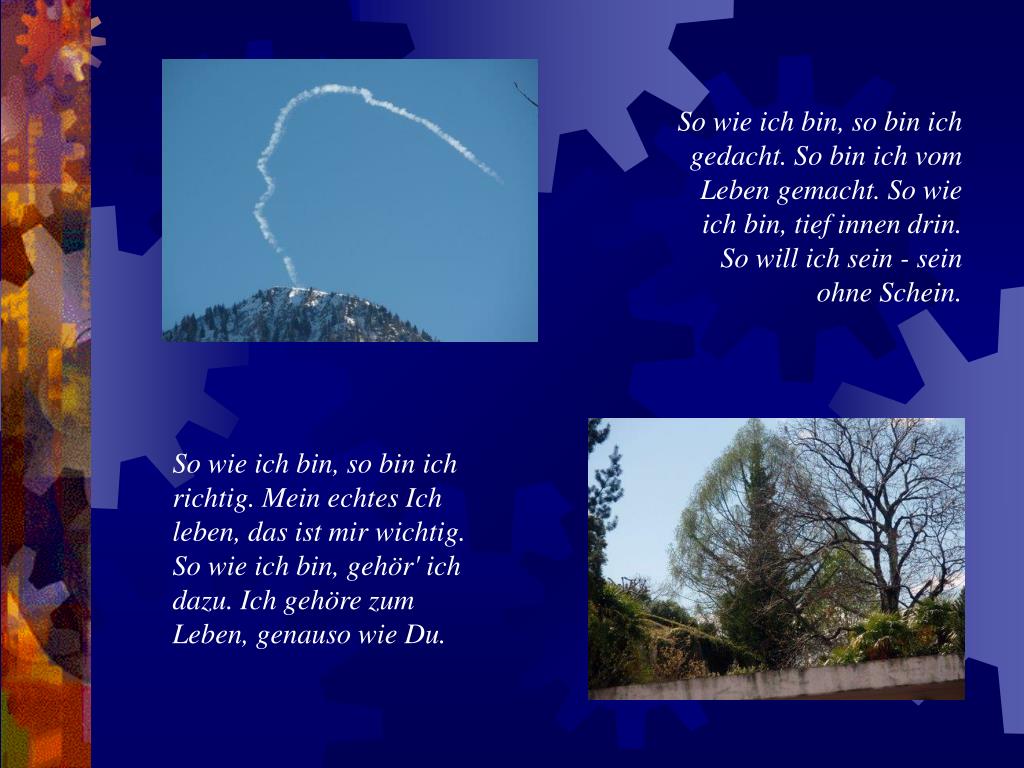 So wie ich bin, so bin ich gedacht. So bin ich vom Leben gemacht. So wie ich bin, tief innen drin. So will ich sein - sein ohne Schein.

So wie ich bin, so bin ich richtig. Mein echtes Ich leben, das ist mir wichtig. So wie ich bin, gehör' ich dazu. Ich gehöre zum Leben, genauso wie Du.